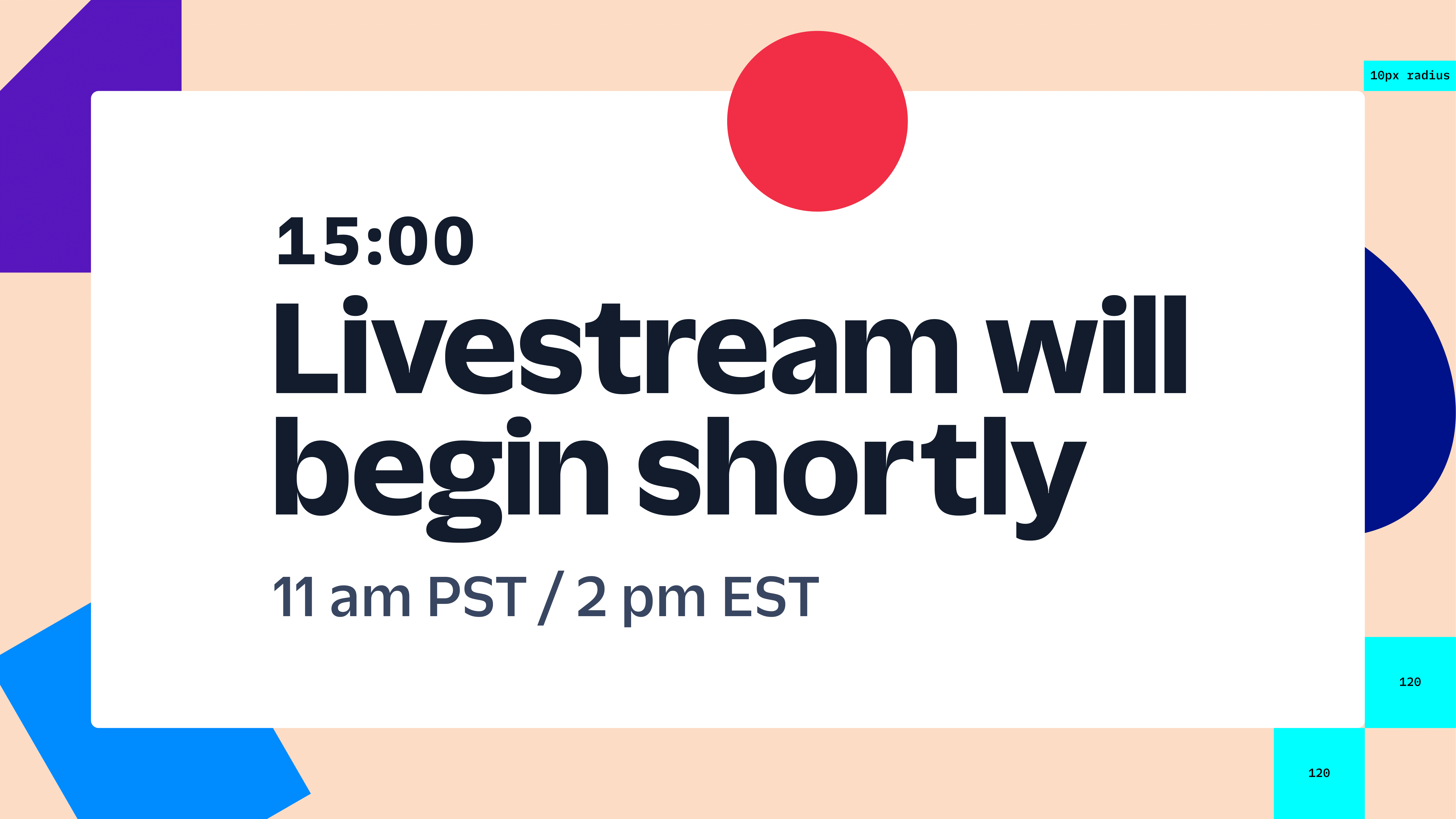 10px radius

15:00

Livestream will begin shortly

11 am PST / 2 pm EST

120

120